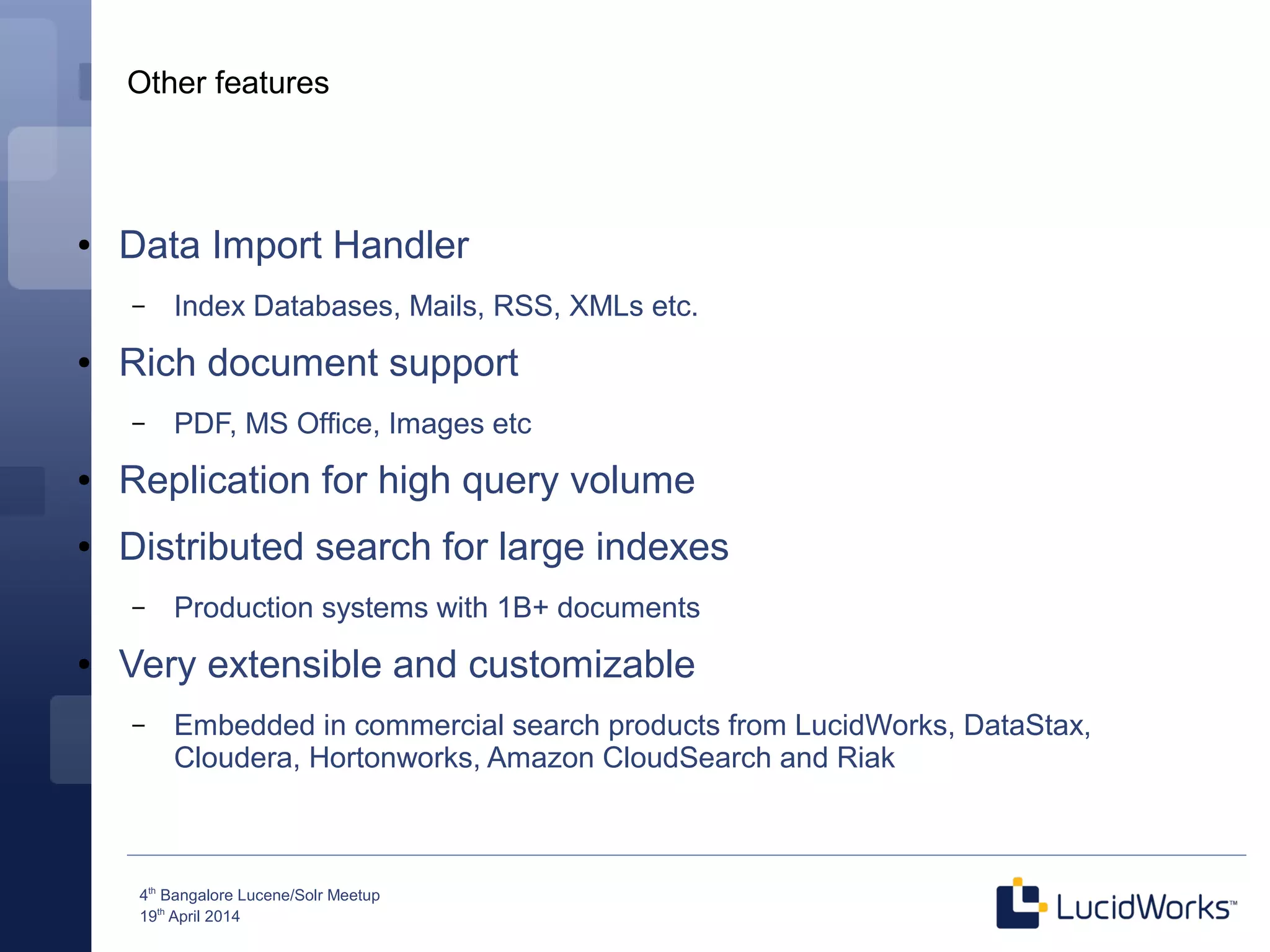 Other features

• Data Import Handler
  – Index Databases, Mails, RSS, XMLs etc.
• Rich document support
  – PDF, MS Office, Images etc
• Replication for high query volume
• Distributed search for large indexes
  – Production systems with 1B+ documents
• Very extensible and customizable
  – Embedded in commercial search products from LucidWorks, DataStax, Cloudera, Hortonworks, Amazon CloudSearch and Riak

4$^{th}$ Bangalore Lucene/Solr Meetup
19$^{th}$ April 2014

LucidWorks™